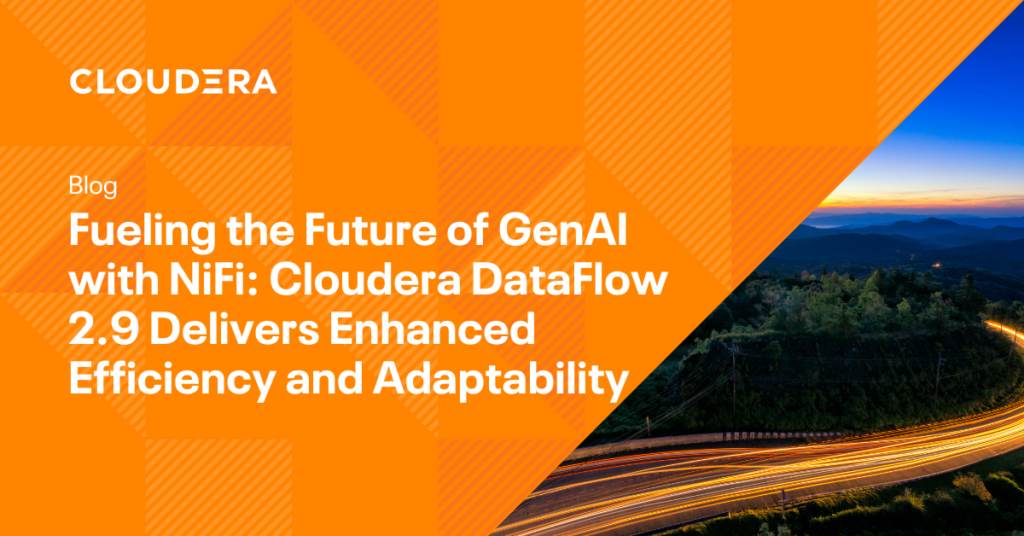 CLOUDERA

Blog

Fueling the Future of GenAI with NiFi: Cloudera DataFlow 2.9 Delivers Enhanced Efficiency and Adaptability